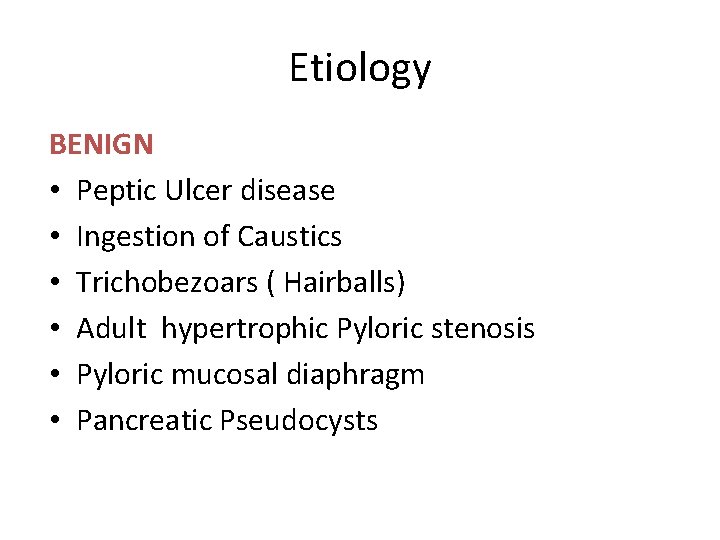 Etiology

BENIGN

• Peptic Ulcer disease
• Ingestion of Caustics
• Trichobezoars ( Hairballs)
• Adult hypertrophic Pyloric stenosis
• Pyloric mucosal diaphragm
• Pancreatic Pseudocysts